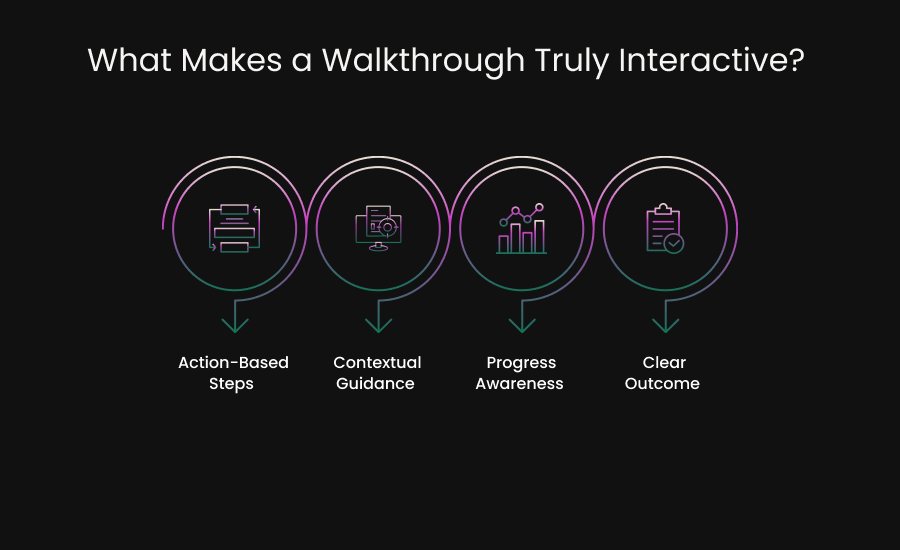 What Makes a Walkthrough Truly Interactive?

Action-Based Steps

Contextual Guidance

Progress Awareness

Clear Outcome